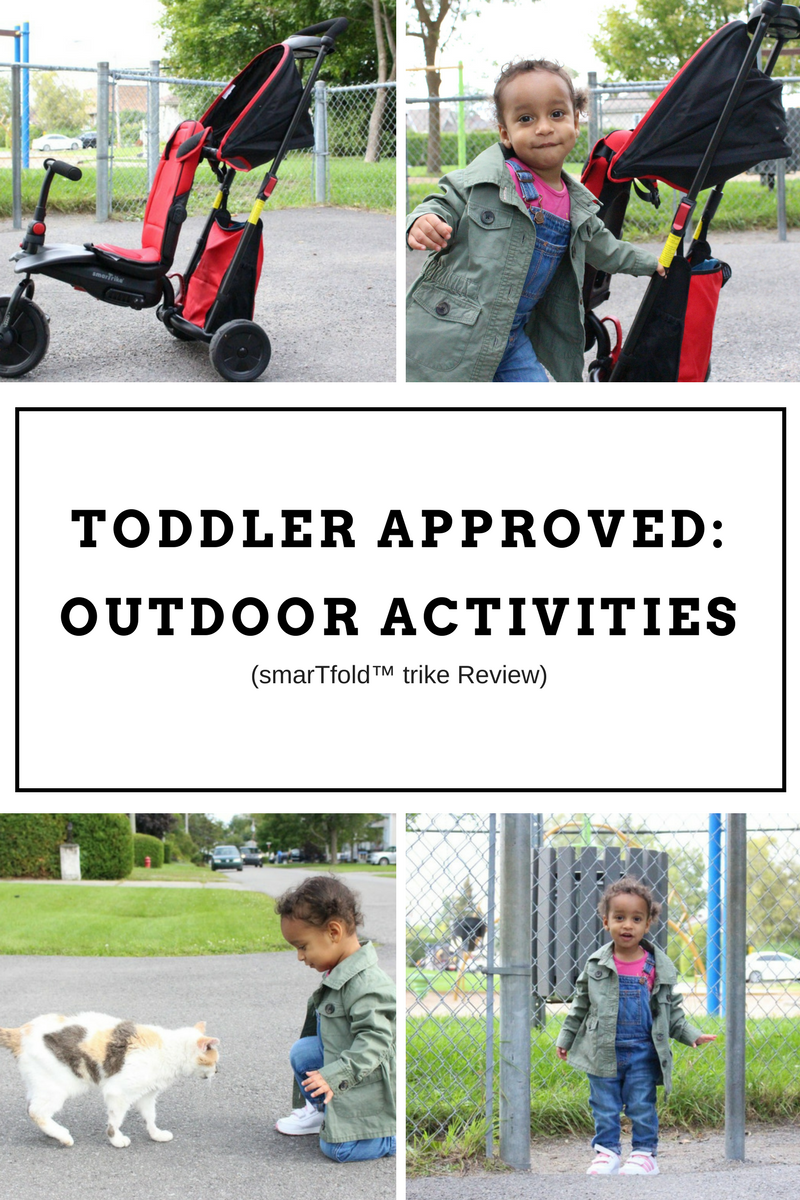 smarTrike

TODDLER APPROVED: OUTDOOR ACTIVITIES

(smarTfold™ trike Review)